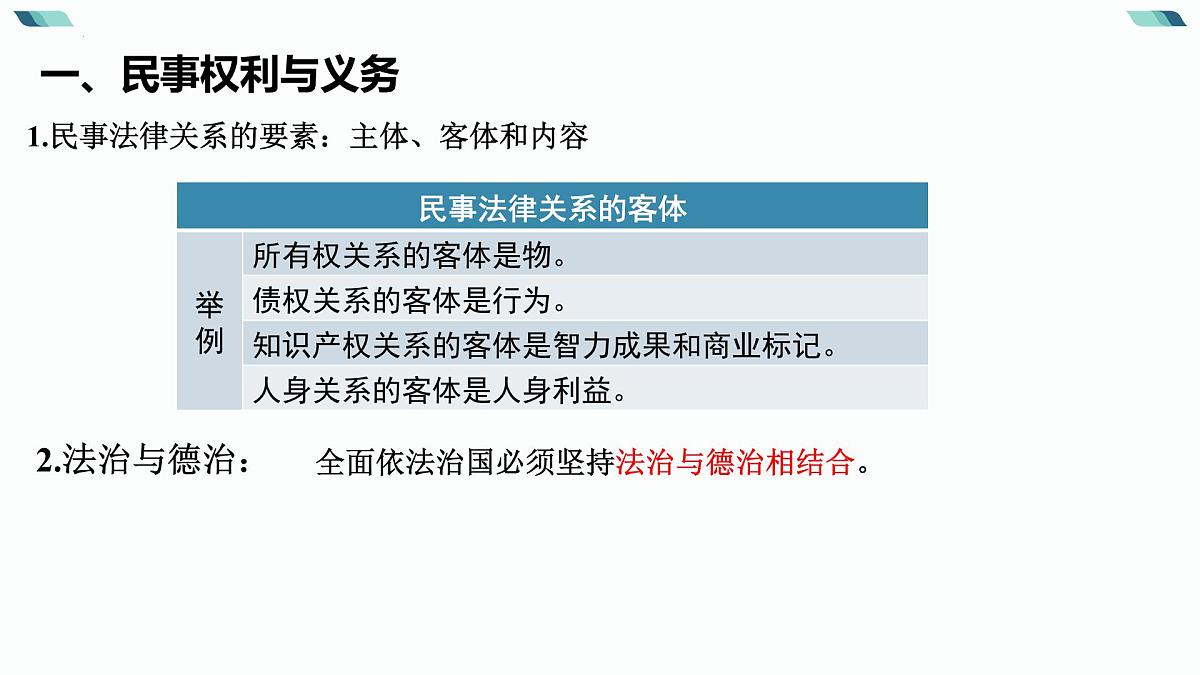 一、民事权利与义务

1.民事法律关系的要素：主体、客体和内容

| 民事法律关系的客体 | |
|---|---|
| 举例 | 所有权关系的客体是物。 |
| | 债权关系的客体是行为。 |
| | 知识产权关系的客体是智力成果和商业标记。 |
| | 人身关系的客体是人身利益。 |

2.法治与德治： 全面依法治国必须坚持法治与德治相结合。